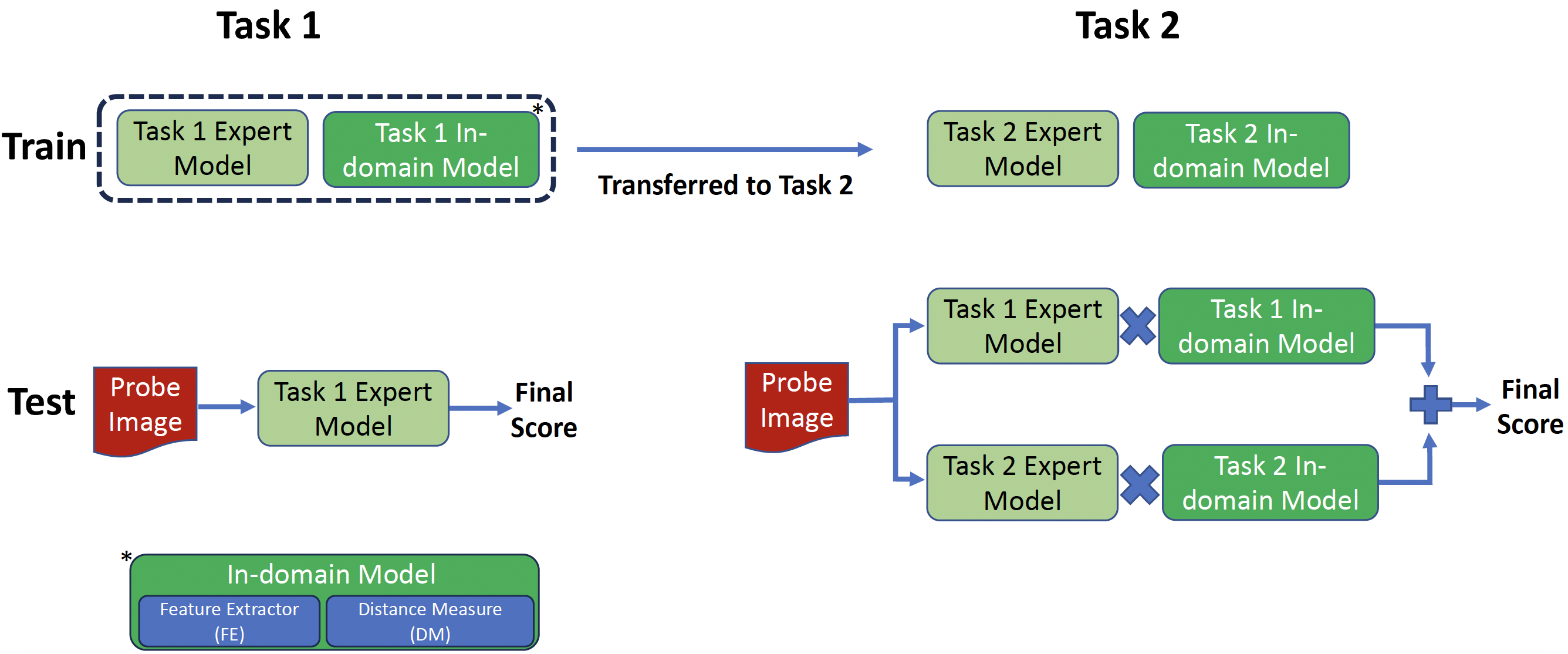 Task 1

Task 2

Train

Task 1 Expert Model

Task 1 In-domain Model

*

Transferred to Task 2

Task 2 Expert Model

Task 2 In-domain Model

Test

Probe Image

Task 1 Expert Model

Final Score

Probe Image

Task 1 Expert Model

Task 1 In-domain Model

Task 2 Expert Model

Task 2 In-domain Model

Final Score

*

In-domain Model

Feature Extractor (FE)

Distance Measure (DM)